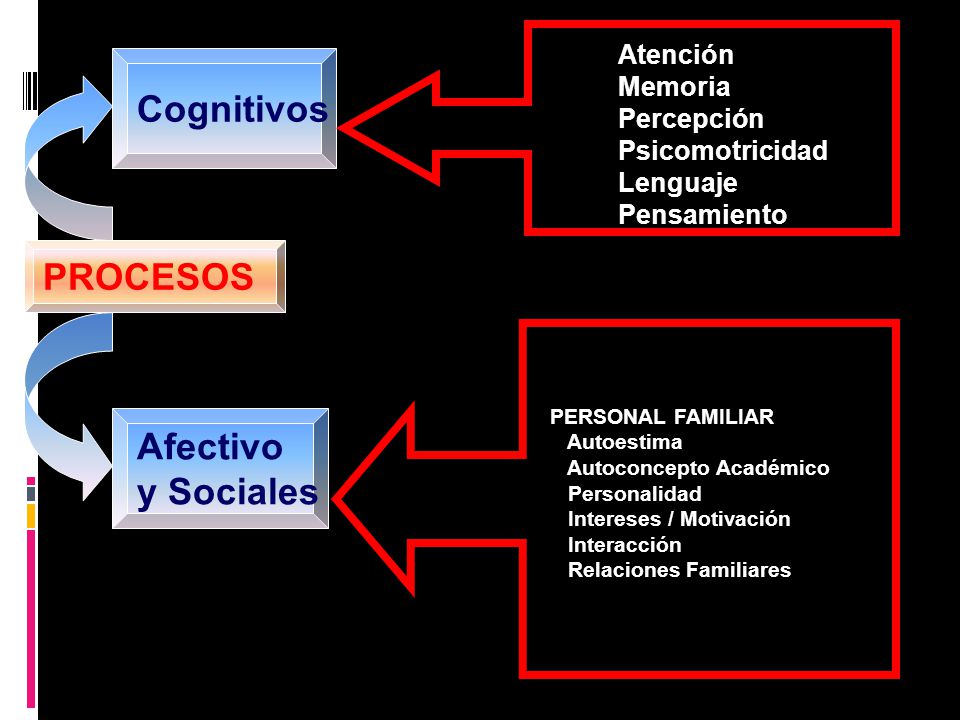 Cognitivos

Atención
Memoria
Percepción
Psicomotricidad
Lenguaje
Pensamiento

PROCESOS

Afectivo
y Sociales

PERSONAL FAMILIAR
Autoestima
Autoconcepto Académico
Personalidad
Intereses / Motivación
Interacción
Relaciones Familiares